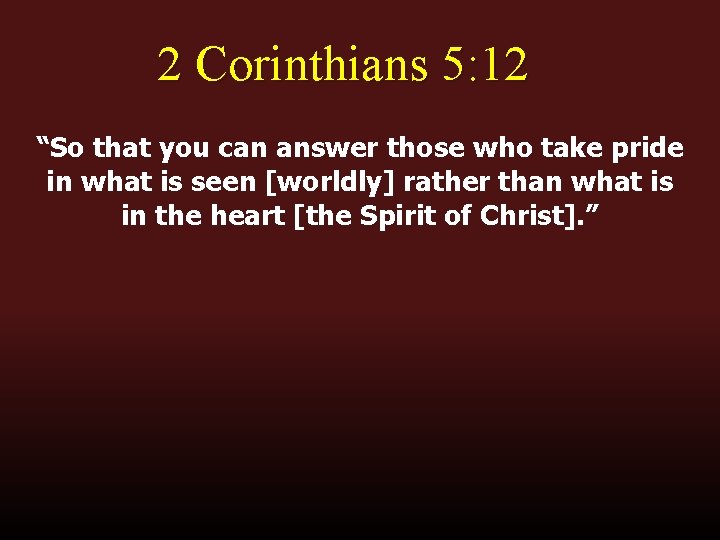 2 Corinthians 5:12

“So that you can answer those who take pride in what is seen [worldly] rather than what is in the heart [the Spirit of Christ].”